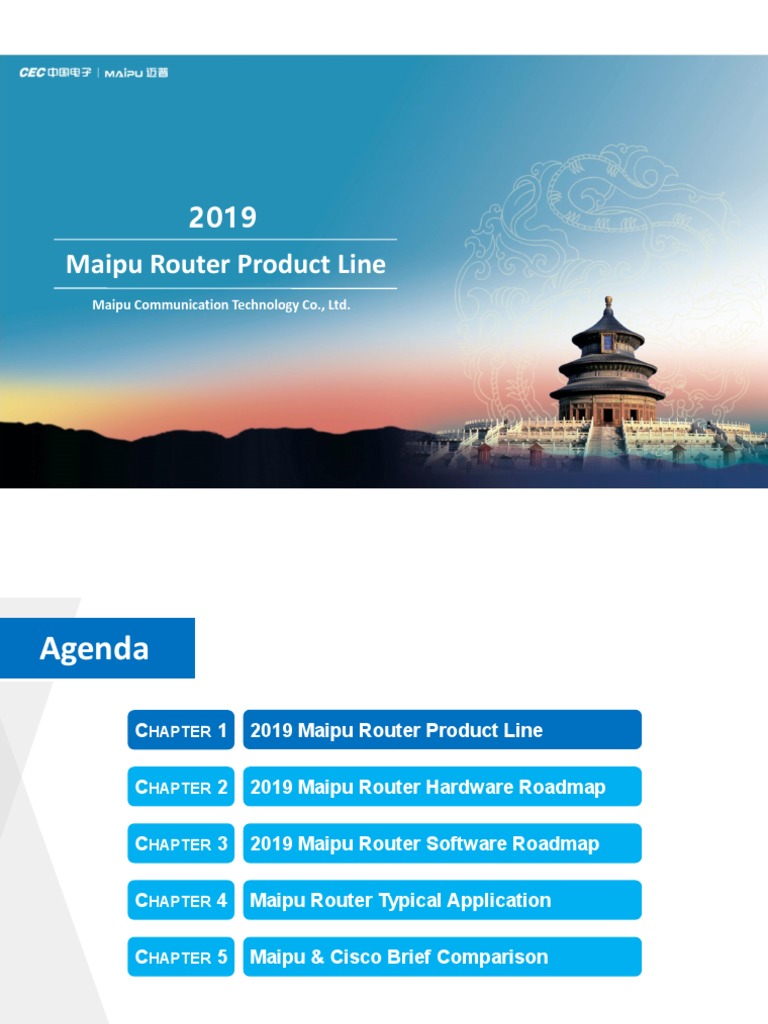 CEC 中国电子 | MAIPU 迈普

2019

Maipu Router Product Line

Maipu Communication Technology Co., Ltd.

Agenda

CHAPTER 1 2019 Maipu Router Product Line

CHAPTER 2 2019 Maipu Router Hardware Roadmap

CHAPTER 3 2019 Maipu Router Software Roadmap

CHAPTER 4 Maipu Router Typical Application

CHAPTER 5 Maipu & Cisco Brief Comparison